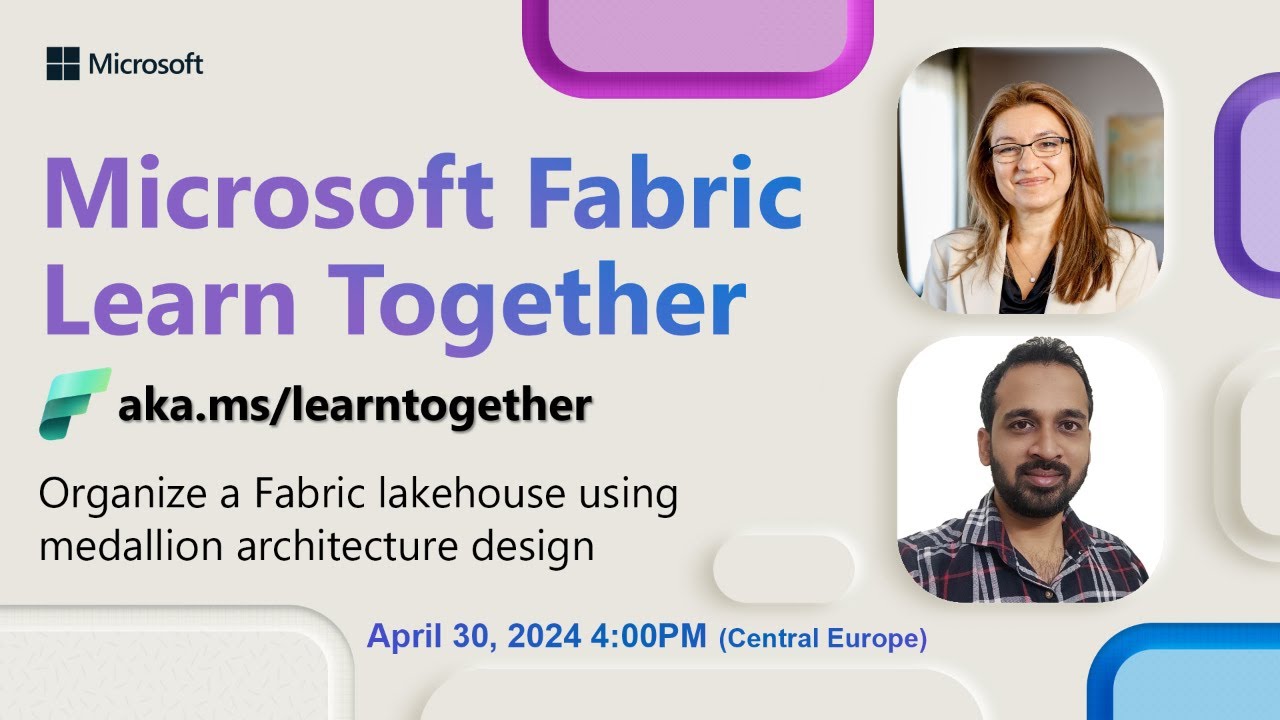 Microsoft

Microsoft Fabric Learn Together

aka.ms/learntogether

Organize a Fabric lakehouse using medallion architecture design

April 30, 2024 4:00PM (Central Europe)